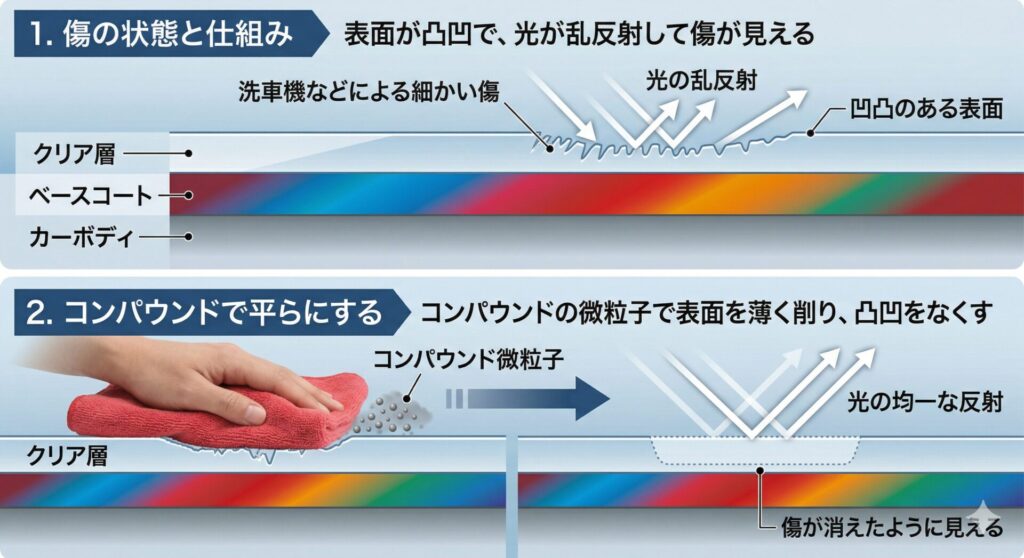 1. 傷の状態と仕組み
表面が凸凹で、光が乱反射して傷が見える

洗車機などによる細かい傷
光の乱反射
凹凸のある表面
クリア層
ベースコート
カーボディ

2. コンパウンドで平らにする
コンパウンドの微粒子で表面を薄く削り、凸凹をなくす

コンパウンド微粒子
光の均一な反射
クリア層
傷が消えたように見える